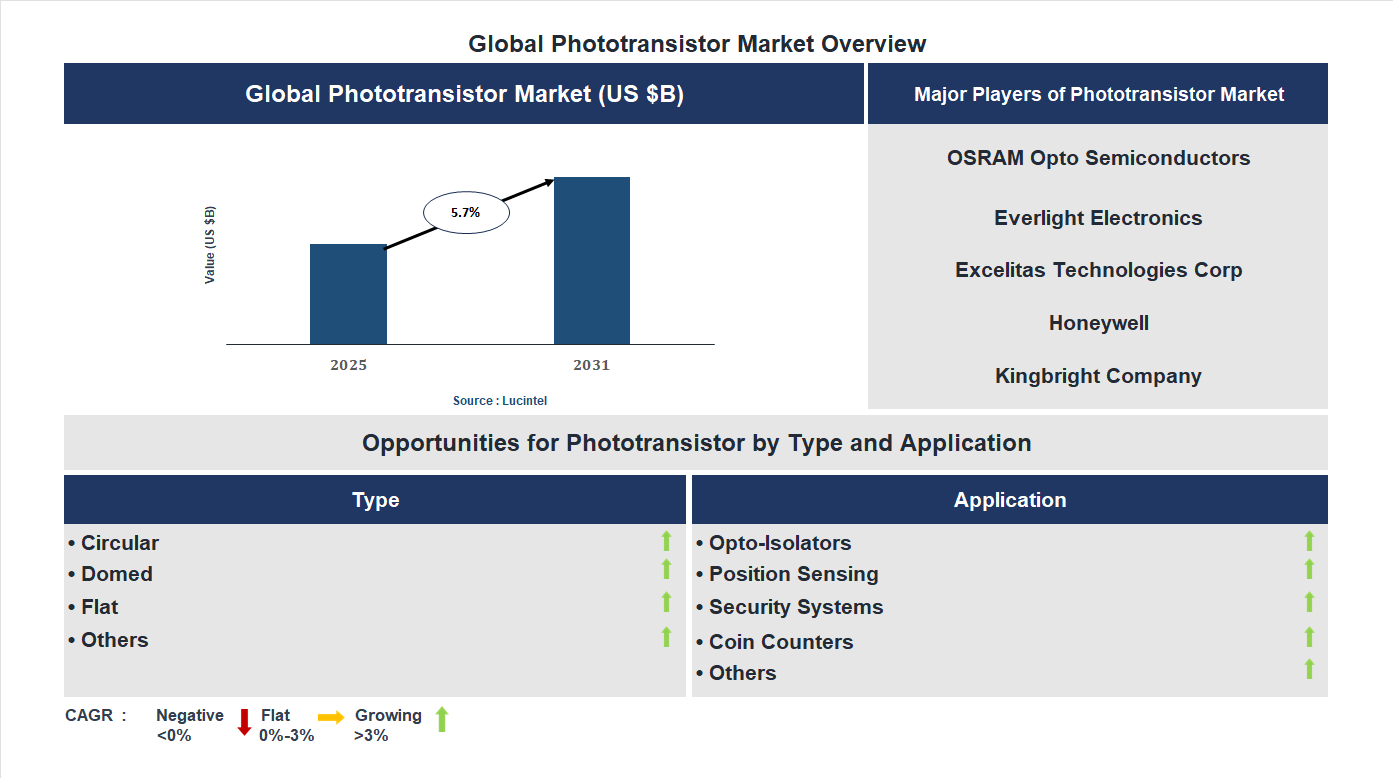 Global Phototransistor Market Overview

Global Phototransistor Market (US $B)

Value (US $B)

5.7%

2025

2031

Source : Lucintel

Major Players of Phototransistor Market

OSRAM Opto Semiconductors

Everlight Electronics

Excelitas Technologies Corp

Honeywell

Kingbright Company

Opportunities for Phototransistor by Type and Application

Type

• Circular
• Domed
• Flat
• Others

Application

• Opto-Isolators
• Position Sensing
• Security Systems
• Coin Counters
• Others

CAGR : Negative <0% Flat 0%-3% Growing >3%